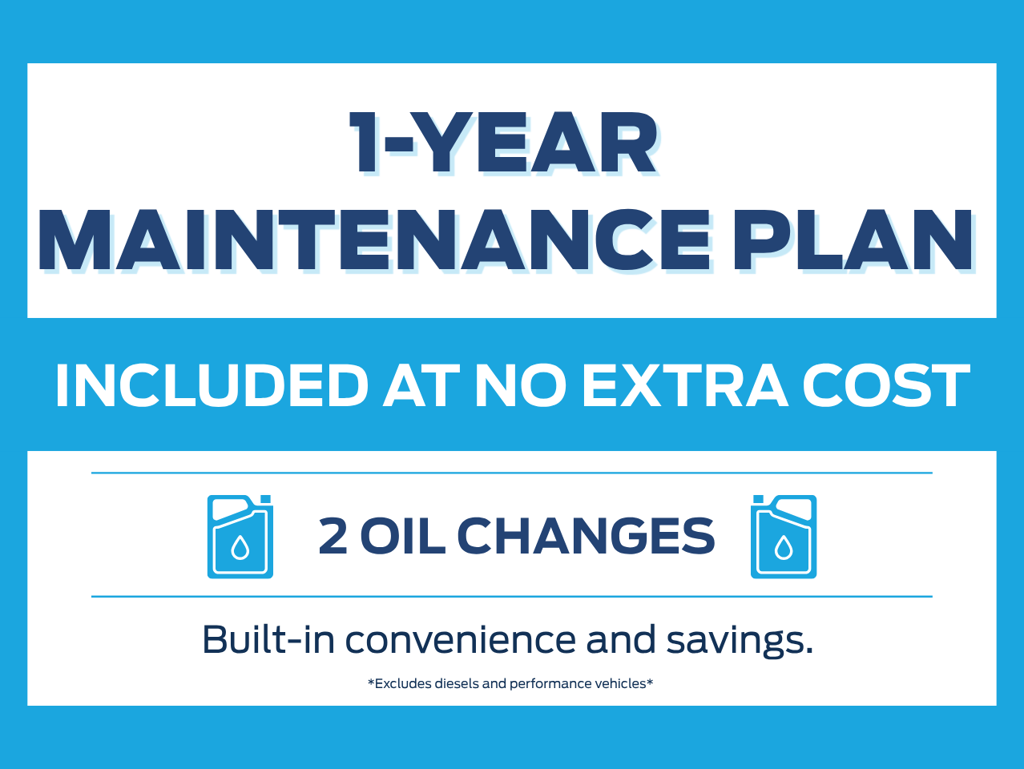 1-YEAR
MAINTENANCE PLAN

INCLUDED AT NO EXTRA COST

2 OIL CHANGES

Built-in convenience and savings.

*Excludes diesels and performance vehicles*